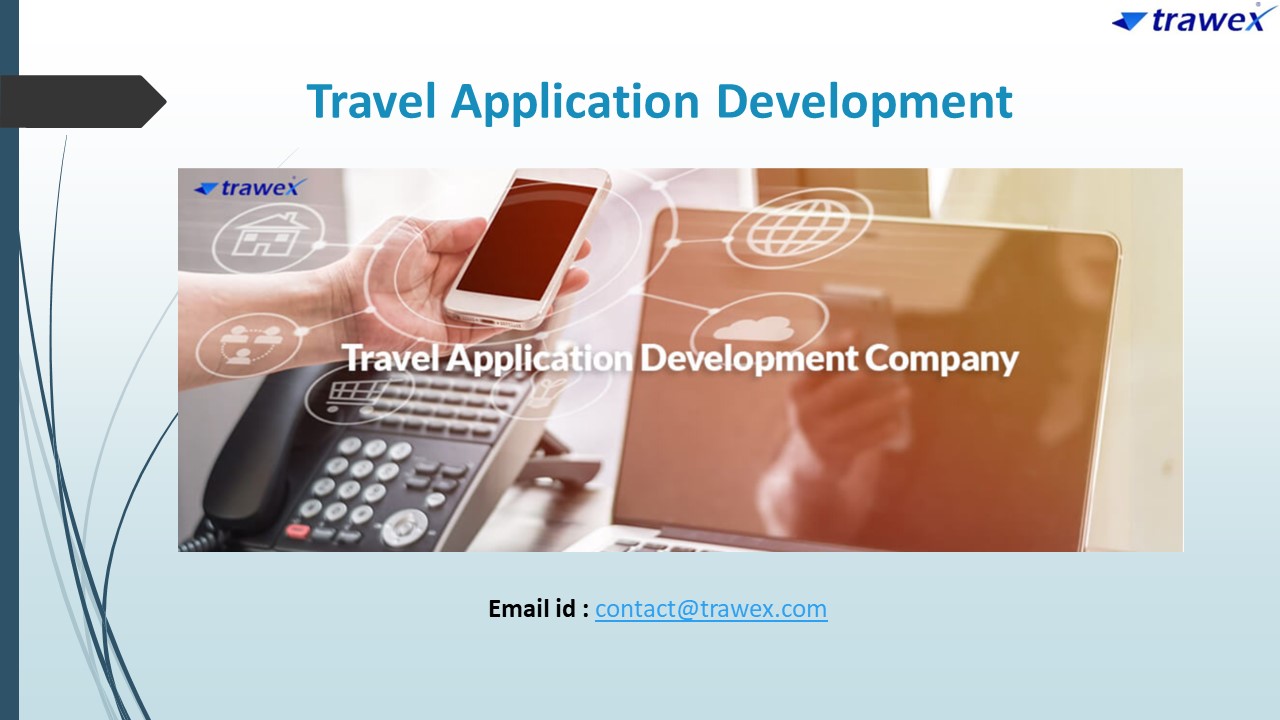 trawex

Travel Application Development

trawex

Travel Application Development Company

Email id : contact@trawex.com